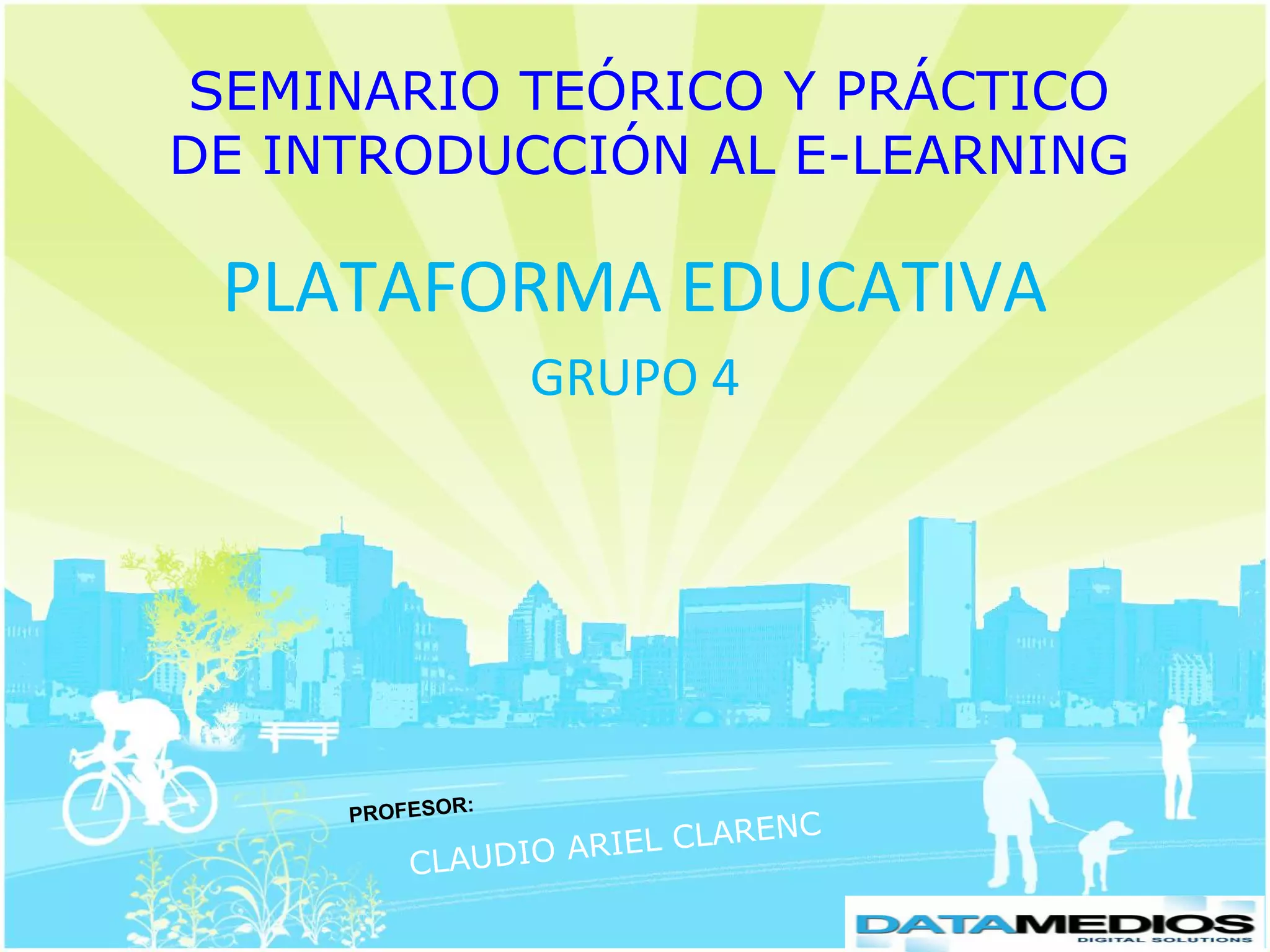 SEMINARIO TEÓRICO Y PRÁCTICO DE INTRODUCCIÓN AL E-LEARNING

PLATAFORMA EDUCATIVA

GRUPO 4

PROFESOR:

CLAUDIO ARIEL CLARENC

DATAMEDIOS
DIGITAL SOLUTIONS